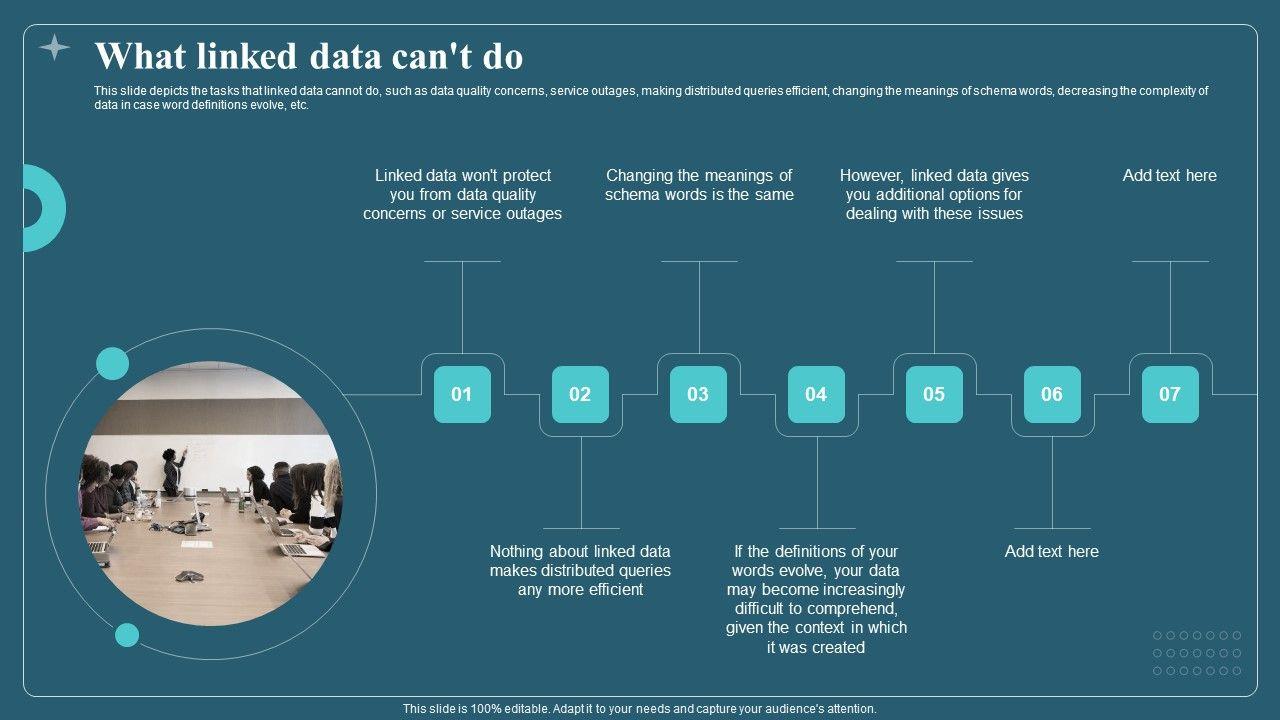 What linked data can't do

This slide depicts the tasks that linked data cannot do, such as data quality concerns, service outages, making distributed queries efficient, changing the meanings of schema words, decreasing the complexity of data in case word definitions evolve, etc.

Linked data won't protect you from data quality concerns or service outages

Changing the meanings of schema words is the same

However, linked data gives you additional options for dealing with these issues

Add text here

01

02

03

04

05

06

07

Nothing about linked data makes distributed queries any more efficient

If the definitions of your words evolve, your data may become increasingly difficult to comprehend, given the context in which it was created

Add text here

This slide is 100% editable. Adapt it to your needs and capture your audience's attention.